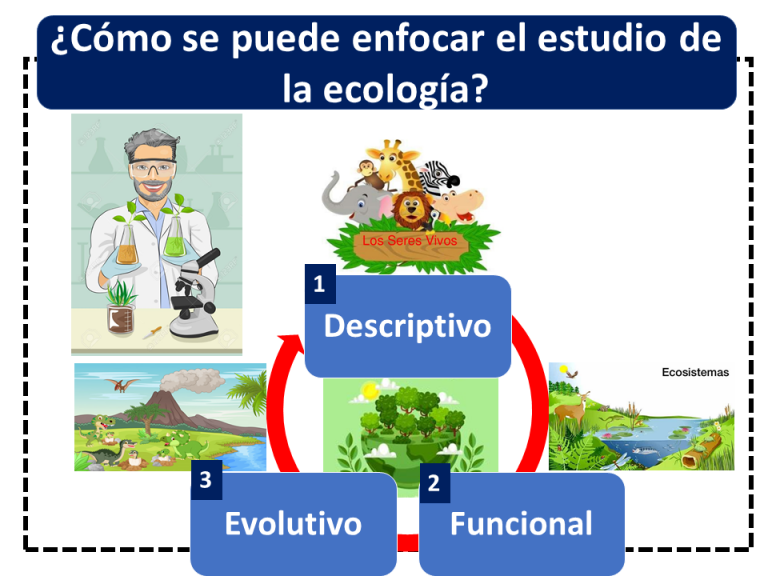 ¿Cómo se puede enfocar el estudio de la ecología?

Los Seres Vivos

1
Descriptivo

Ecosistemas

3
Evolutivo

2
Funcional